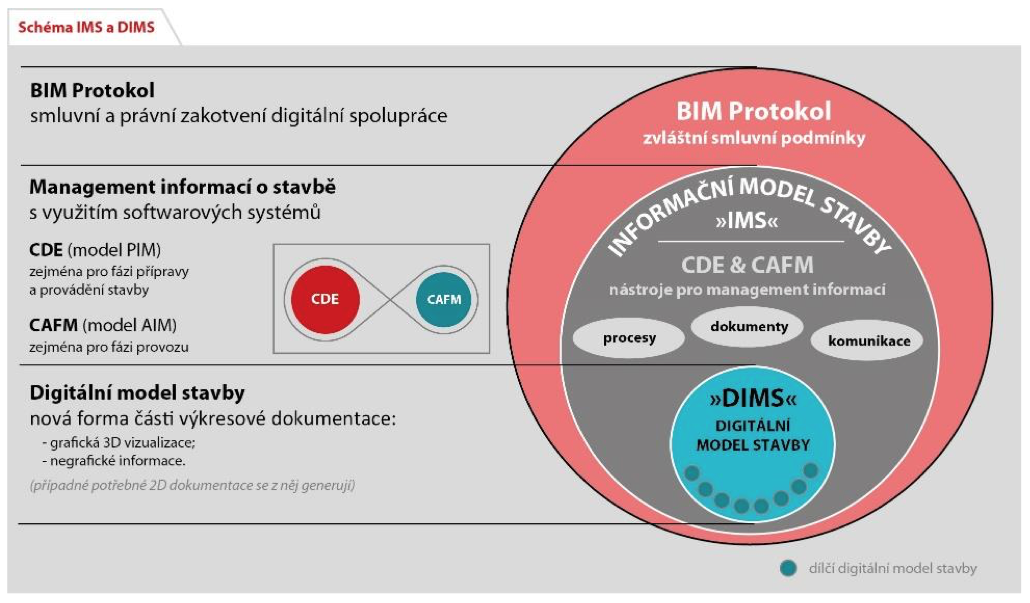 Schéma IMS a DIMS

BIM Protokol
smluvní a právní zakotvení digitální spolupráce

Management informací o stavbě
s využitím softwarových systémů

CDE (model PIM)
zejména pro fázi přípravy a provádění stavby

CAFM (model AIM)
zejména pro fázi provozu

CDE

CAFM

Digitální model stavby
nová forma části výkresové dokumentace:
- grafická 3D vizualizace;
- negrafické informace.
(případné potřebné 2D dokumentace se z něj generují)

BIM Protokol
zvláštní smluvní podmínky

INFORMAČNÍ MODEL STAVBY
»IMS«

CDE & CAFM
nástroje pro management informací

procesy

dokumenty

komunikace

»DIMS«
DIGITÁLNÍ MODEL STAVBY

dílčí digitální model stavby